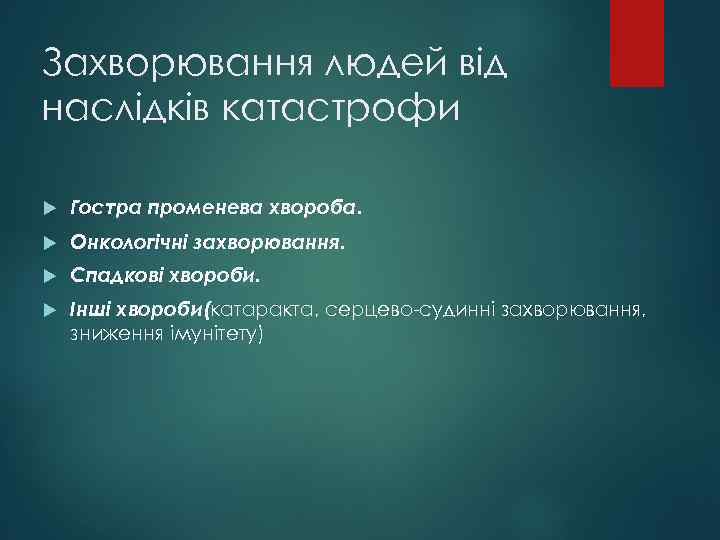 Захворювання людей від наслідків катастрофи

Гостра променева хвороба.

Онкологічні захворювання.

Спадкові хвороби.

Інші хвороби(катаракта, серцево-судинні захворювання, зниження імунітету)